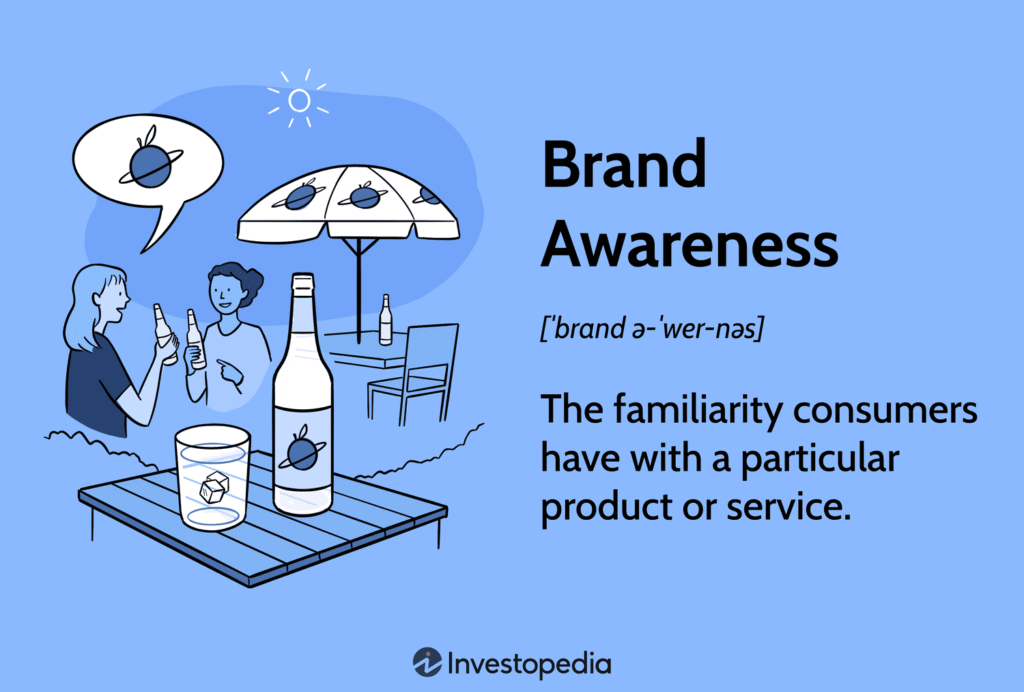 Brand Awareness

[ˈbrand ə-ˈwer-nəs]

The familiarity consumers have with a particular product or service.

Investopedia